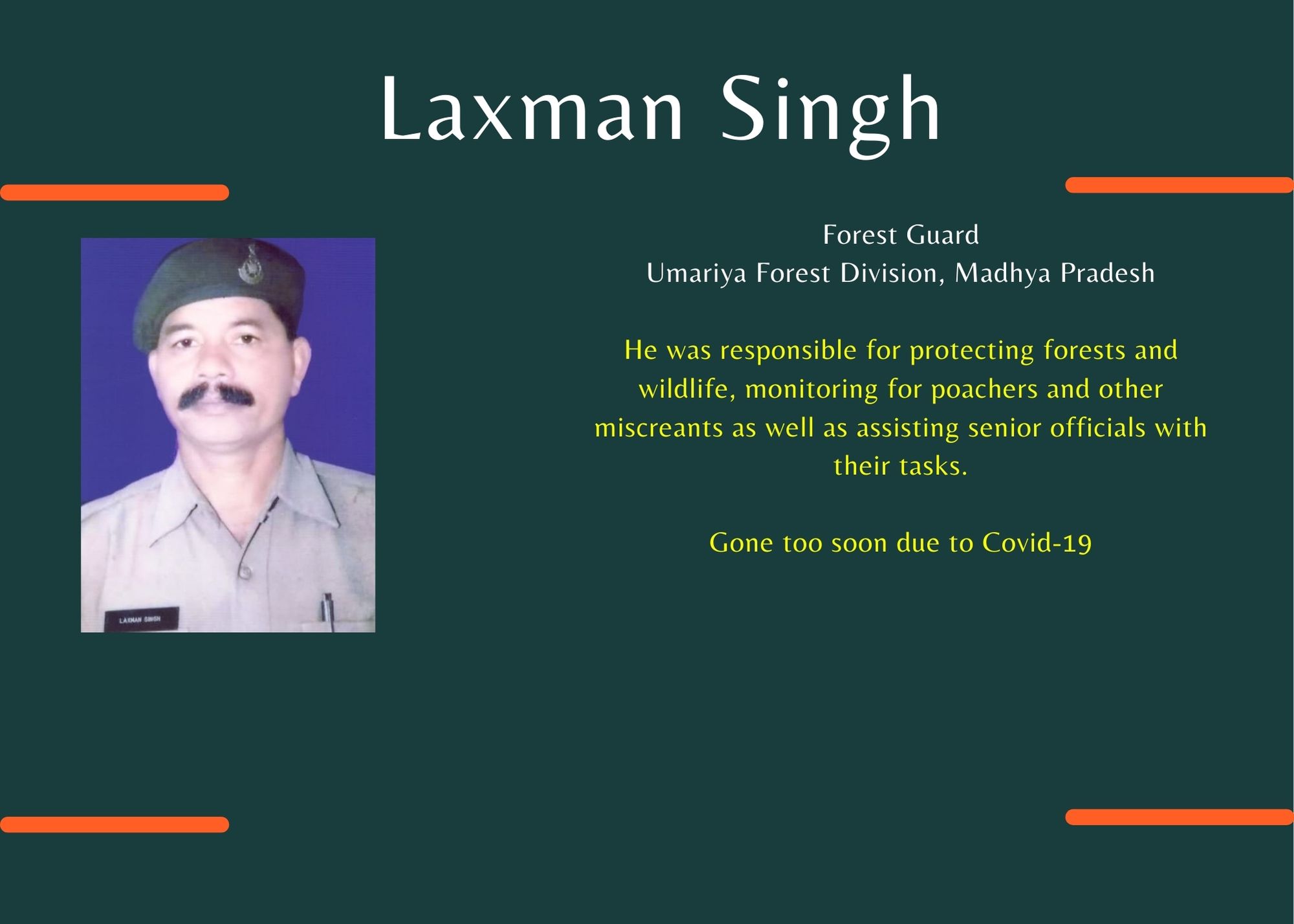 Laxman Singh

LAXMAN SINGH

Forest Guard
Umariya Forest Division, Madhya Pradesh

He was responsible for protecting forests and wildlife, monitoring for poachers and other miscreants as well as assisting senior officials with their tasks.

Gone too soon due to Covid-19